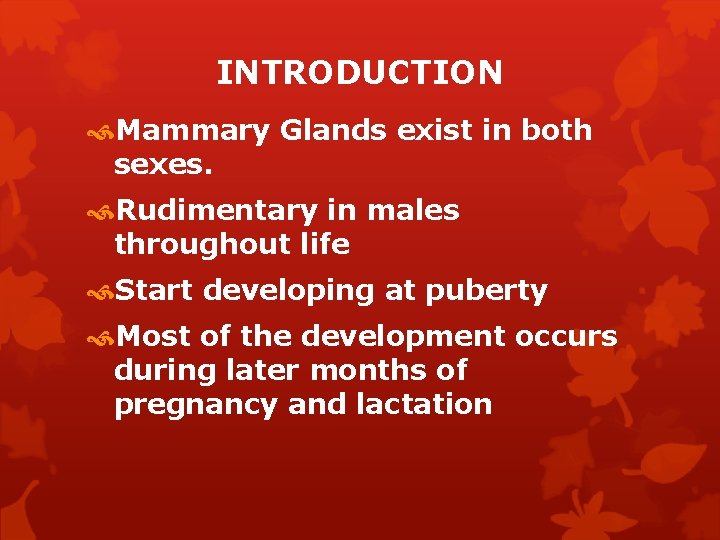 INTRODUCTION

Mammary Glands exist in both sexes.

Rudimentary in males throughout life

Start developing at puberty

Most of the development occurs during later months of pregnancy and lactation